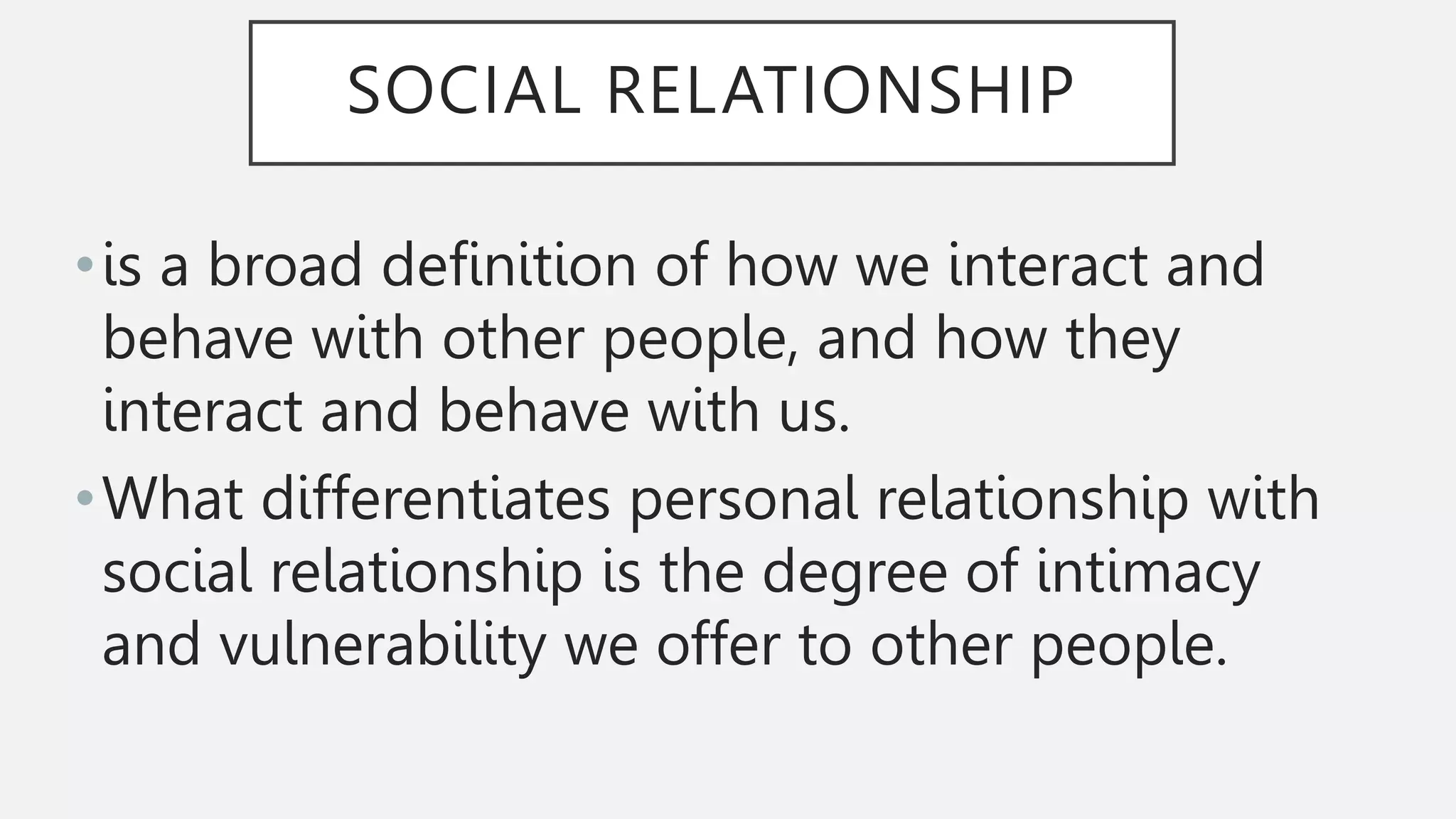 SOCIAL RELATIONSHIP

• is a broad definition of how we interact and behave with other people, and how they interact and behave with us.

• What differentiates personal relationship with social relationship is the degree of intimacy and vulnerability we offer to other people.